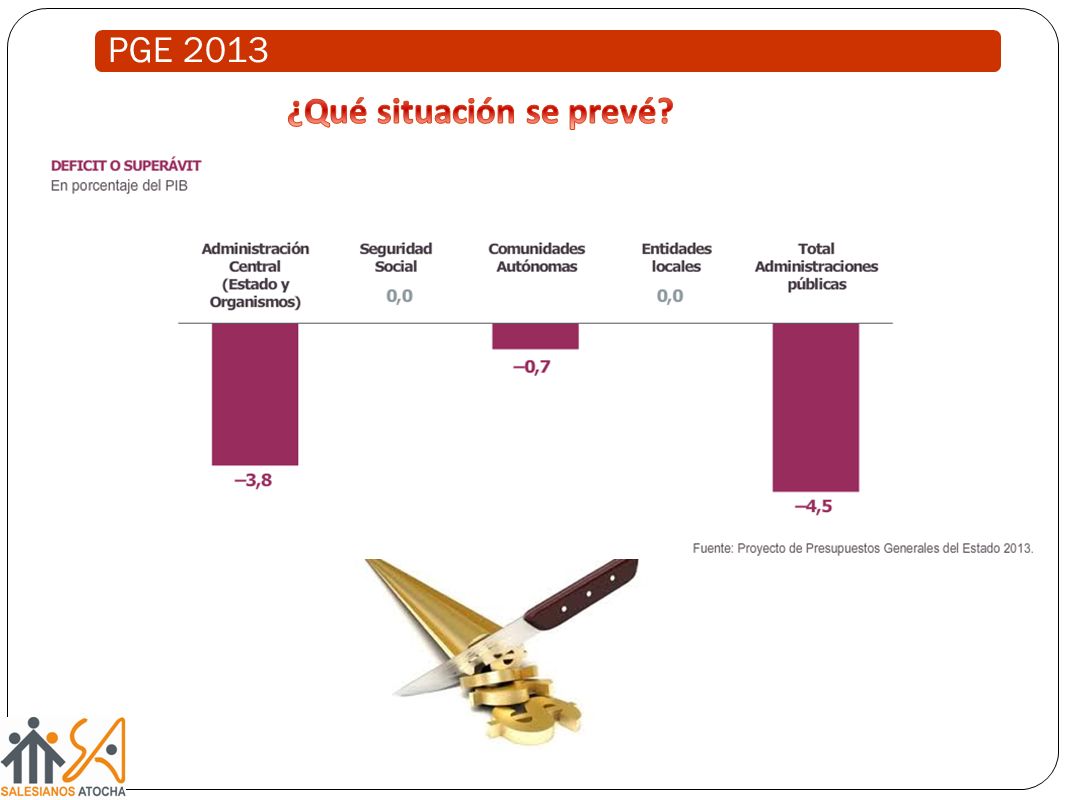 PGE 2013

¿Qué situación se prevé?

DEFICIT O SUPERÁVIT
En porcentaje del PIB

Administración Central (Estado y Organismos)
–3,8

Seguridad Social
0,0

Comunidades Autónomas
–0,7

Entidades locales
0,0

Total Administraciones públicas
–4,5

Fuente: Proyecto de Presupuestos Generales del Estado 2013.

SALESIANOS ATOCHA